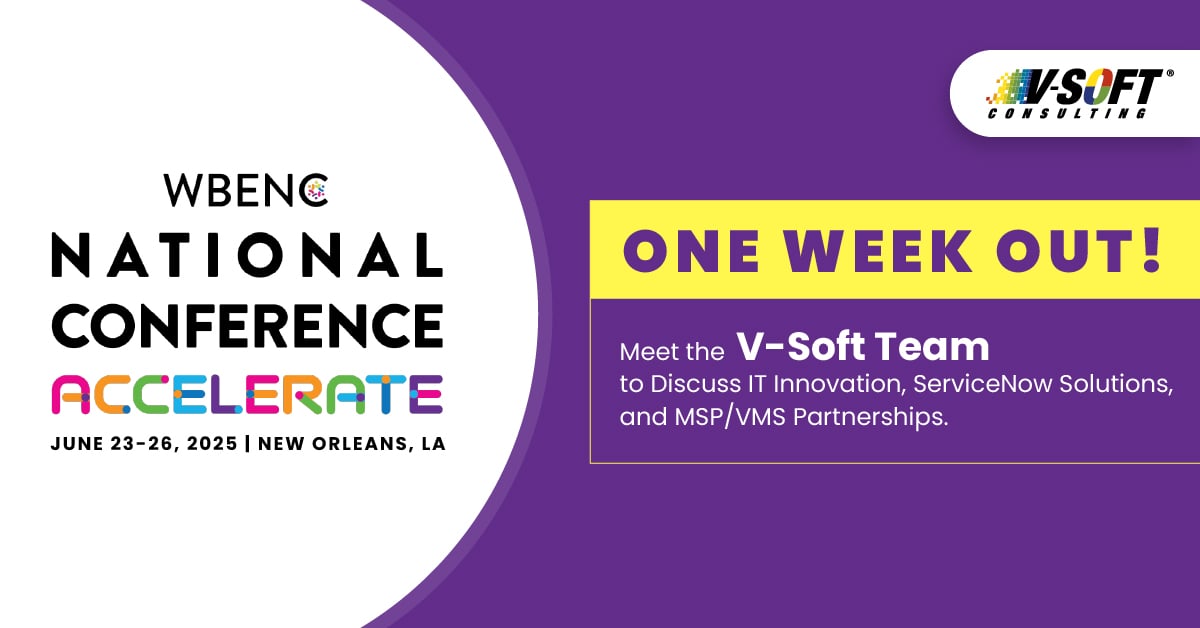 WBENC
NATIONAL
CONFERENCE
ACCELERATE
JUNE 23-26, 2025 | NEW ORLEANS, LA

V-SOFT®
CONSULTING

ONE WEEK OUT!

Meet the V-Soft Team to Discuss IT Innovation, ServiceNow Solutions, and MSP/VMS Partnerships.